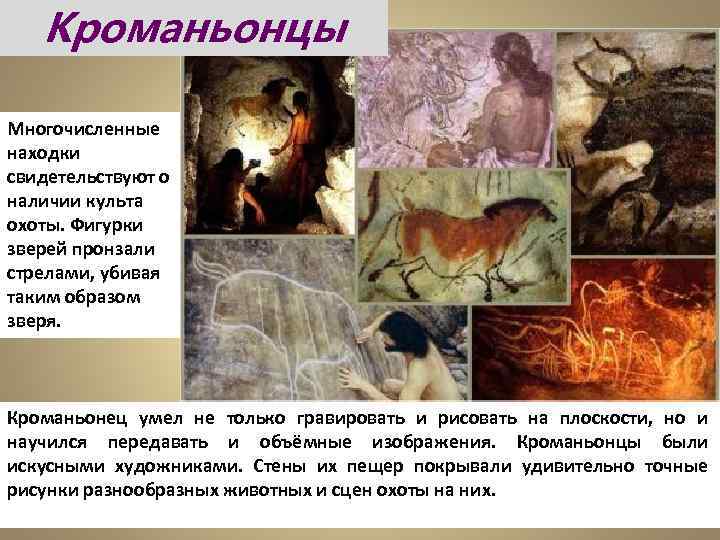 Кроманьонцы

Многочисленные находки свидетельствуют о наличии культа охоты. Фигурки зверей пронзали стрелами, убивая таким образом зверя.

Кроманьонец умел не только гравировать и рисовать на плоскости, но и научился передавать и объёмные изображения. Кроманьонцы были искусными художниками. Стены их пещер покрывали удивительно точные рисунки разнообразных животных и сцен охоты на них.